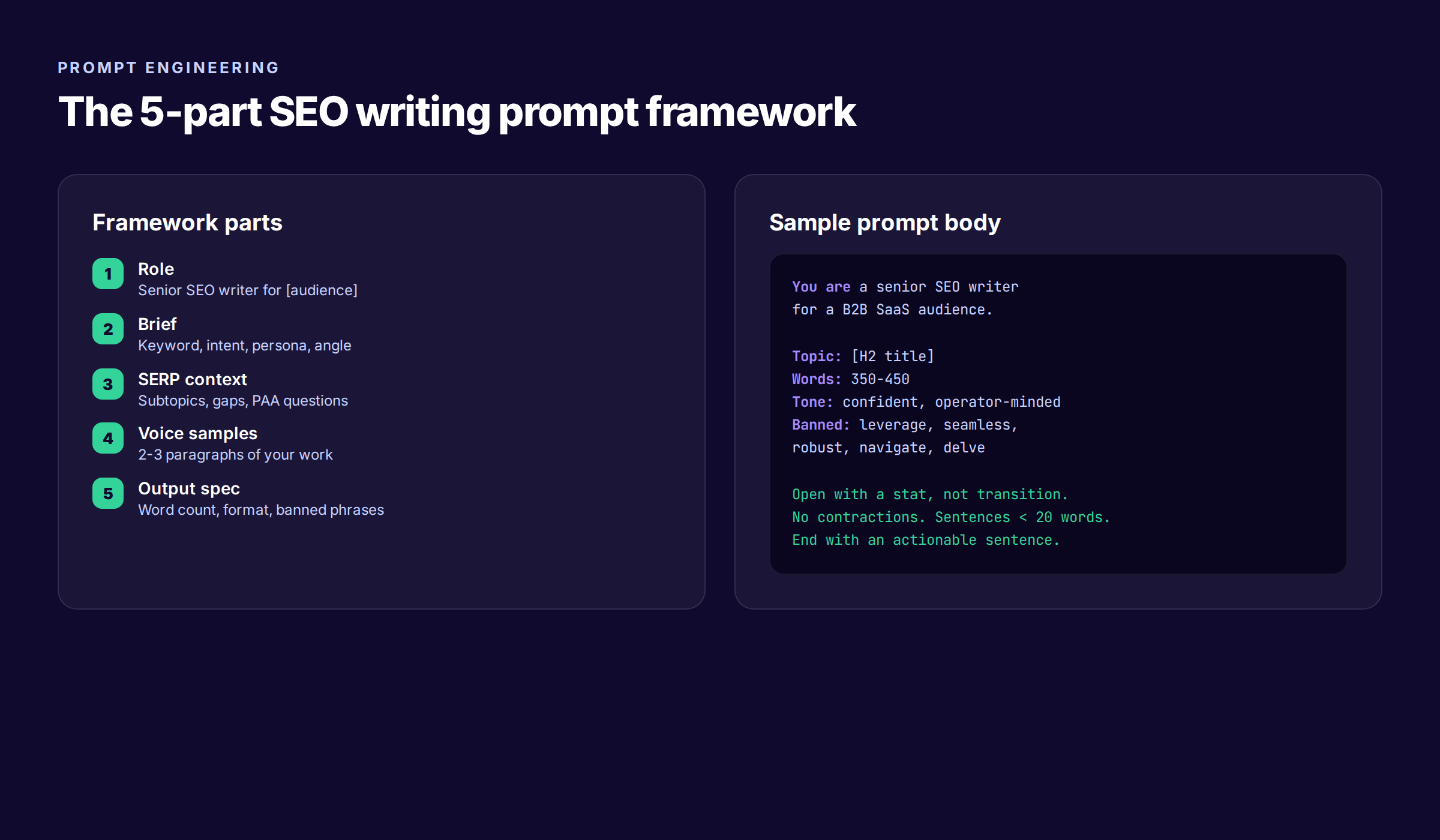 PROMPT ENGINEERING

The 5-part SEO writing prompt framework

Framework parts

1 Role
Senior SEO writer for [audience]

2 Brief
Keyword, intent, persona, angle

3 SERP context
Subtopics, gaps, PAA questions

4 Voice samples
2-3 paragraphs of your work

5 Output spec
Word count, format, banned phrases

Sample prompt body

You are a senior SEO writer
for a B2B SaaS audience.

Topic: [H2 title]
Words: 350-450
Tone: confident, operator-minded
Banned: leverage, seamless,
robust, navigate, delve

Open with a stat, not transition.
No contractions. Sentences < 20 words.
End with an actionable sentence.